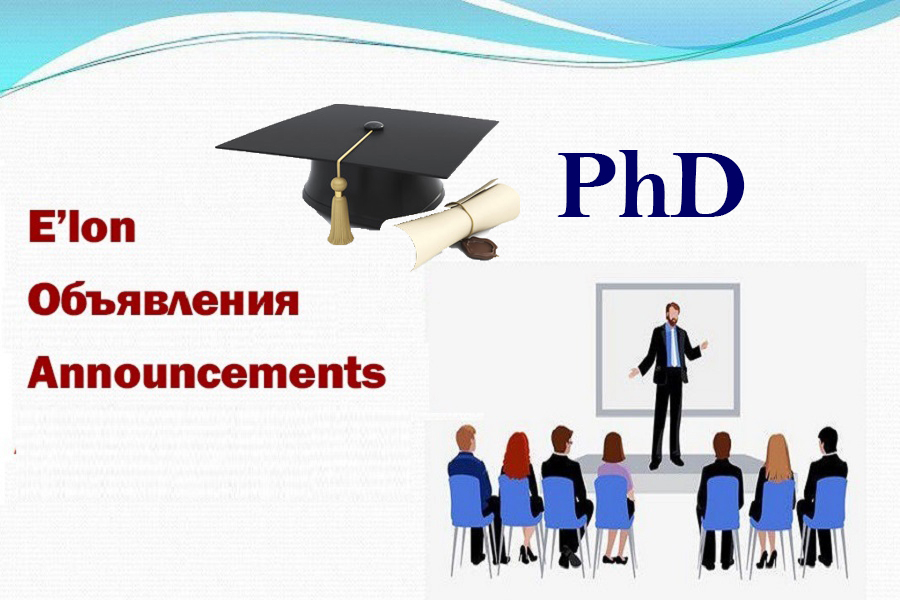 PhD

E'lon

Объявления

Announcements